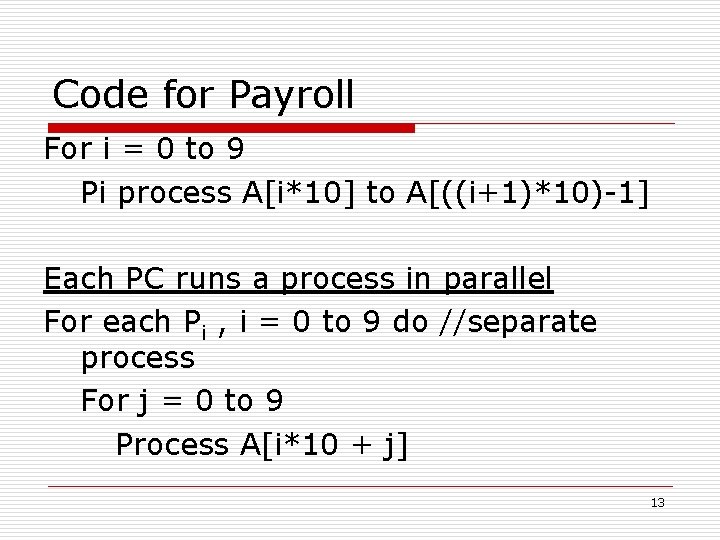 Code for Payroll

For i = 0 to 9

Pi process A[i*10] to A[((i+1)*10)-1]

Each PC runs a process in parallel

For each $P_i$ , i = 0 to 9 do //separate process

For j = 0 to 9

Process A[i*10 + j]

13